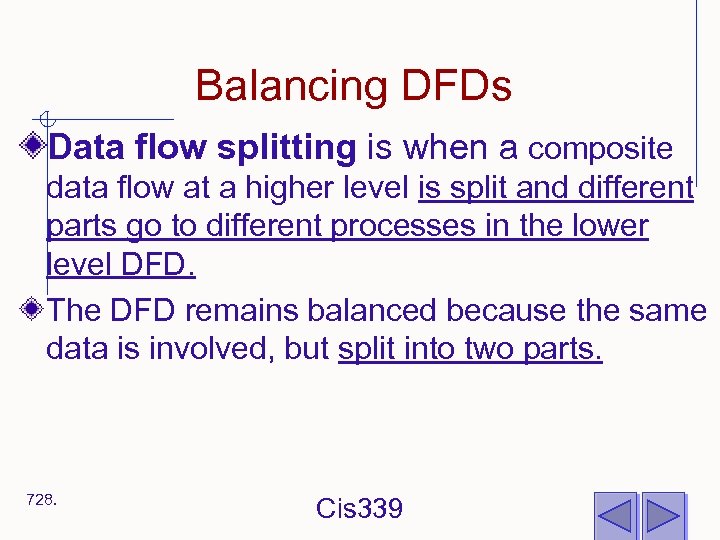 Balancing DFDs

Data flow splitting is when a composite data flow at a higher level is split and different parts go to different processes in the lower level DFD.

The DFD remains balanced because the same data is involved, but split into two parts.

728.

Cis339